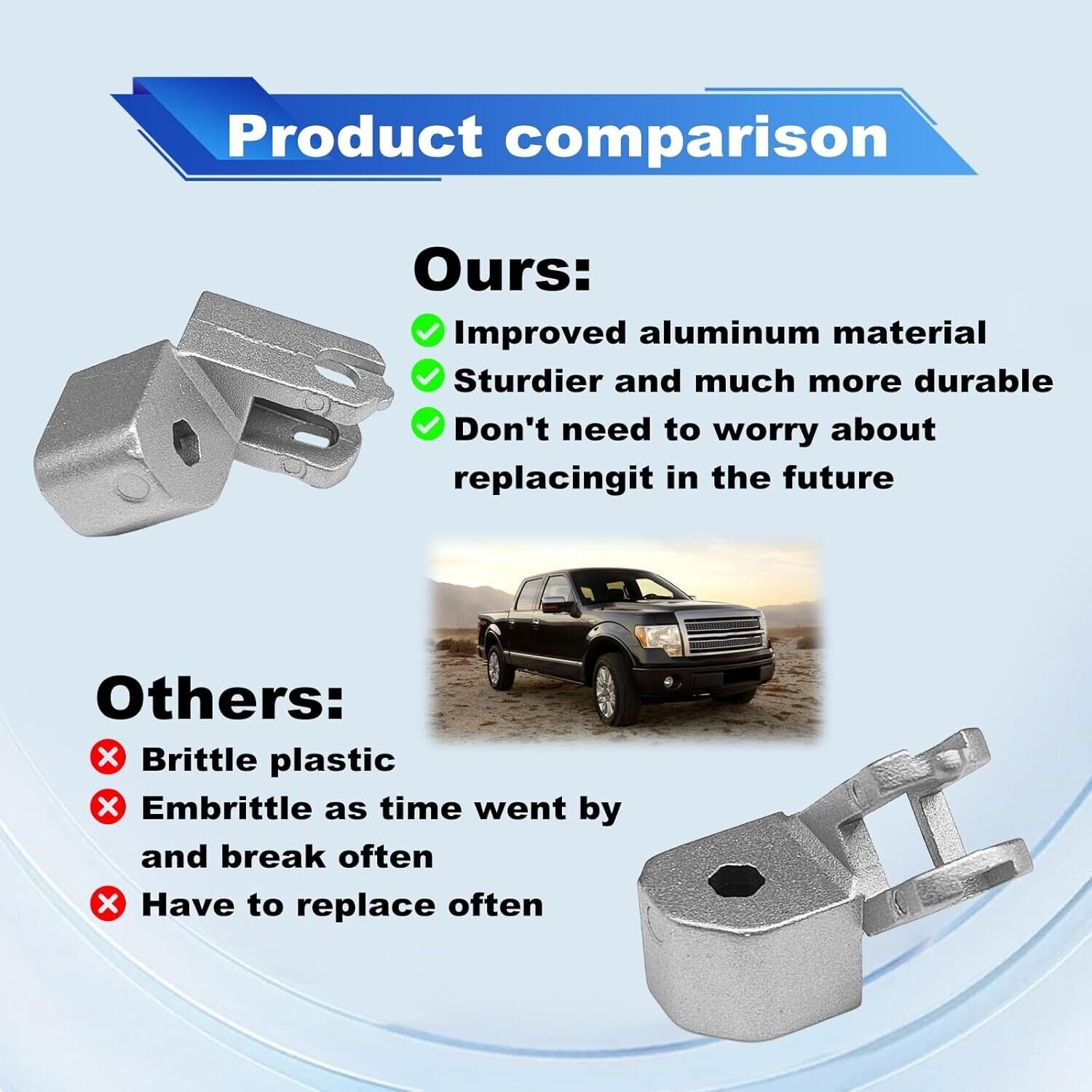 Product comparison

Ours:
Improved aluminum material
Sturdier and much more durable
Don't need to worry about replacingit in the future

Others:
Brittle plastic
Embrittle as time went by and break often
Have to replace often